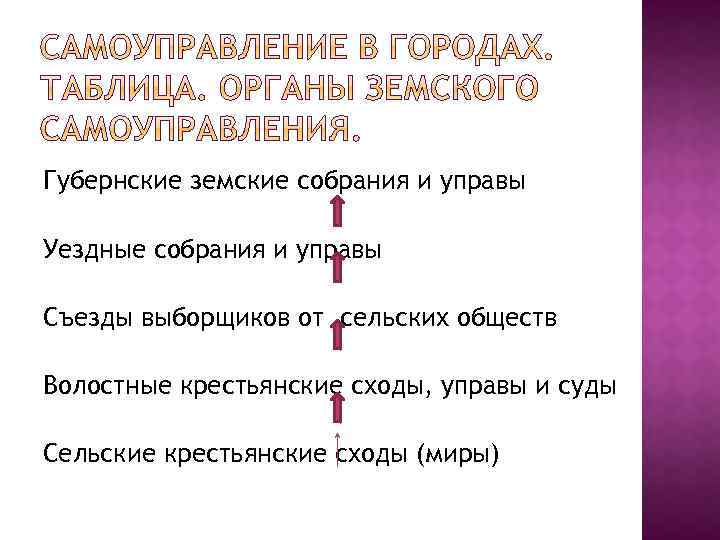 САМОУПРАВЛЕНИЕ В ГОРОДАХ. ТАБЛИЦА. ОРГАНЫ ЗЕМСКОГО САМОУПРАВЛЕНИЯ.

Губернские земские собрания и управы

Уездные собрания и управы

Съезды выборщиков от сельских обществ

Волостные крестьянские сходы, управы и суды

Сельские крестьянские сходы (миры)